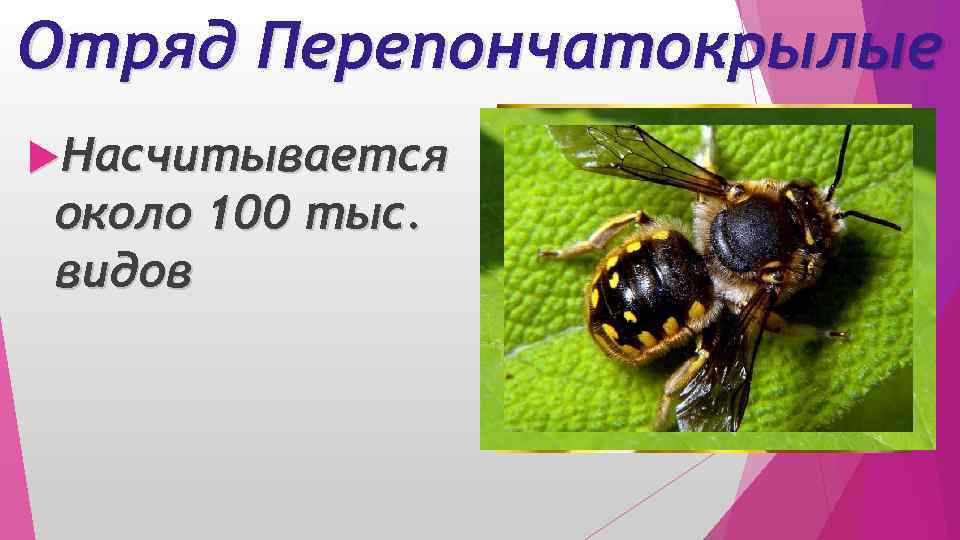 Отряд Перепончатокрылые

Насчитывается около 100 тыс. видов